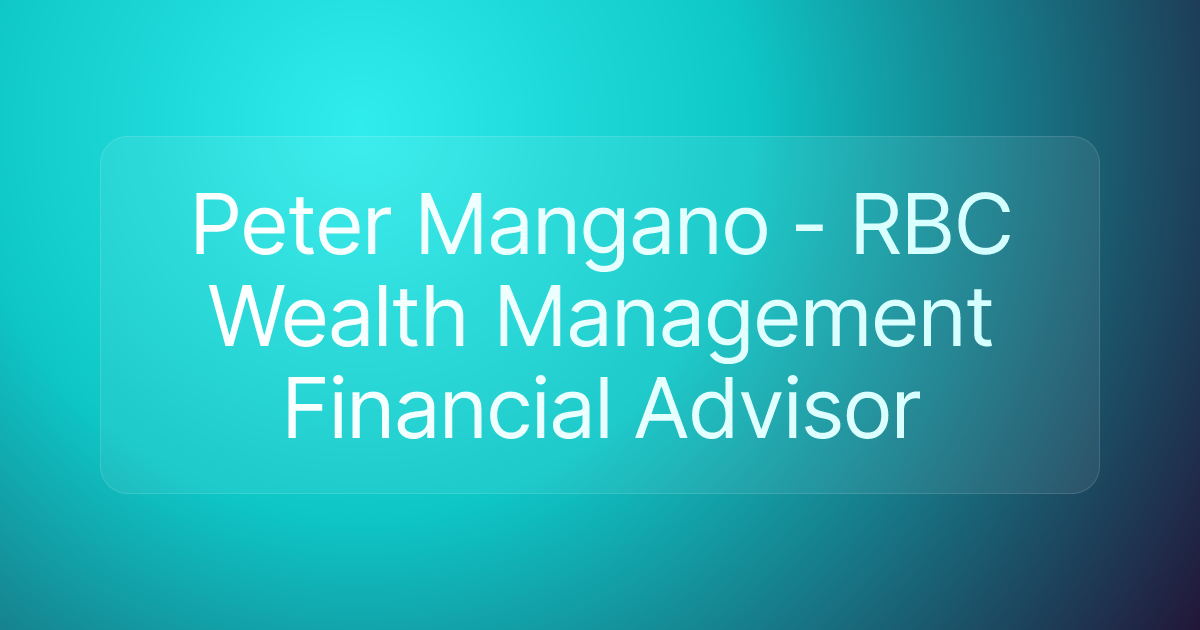 Peter Mangano - RBC Wealth Management Financial Advisor